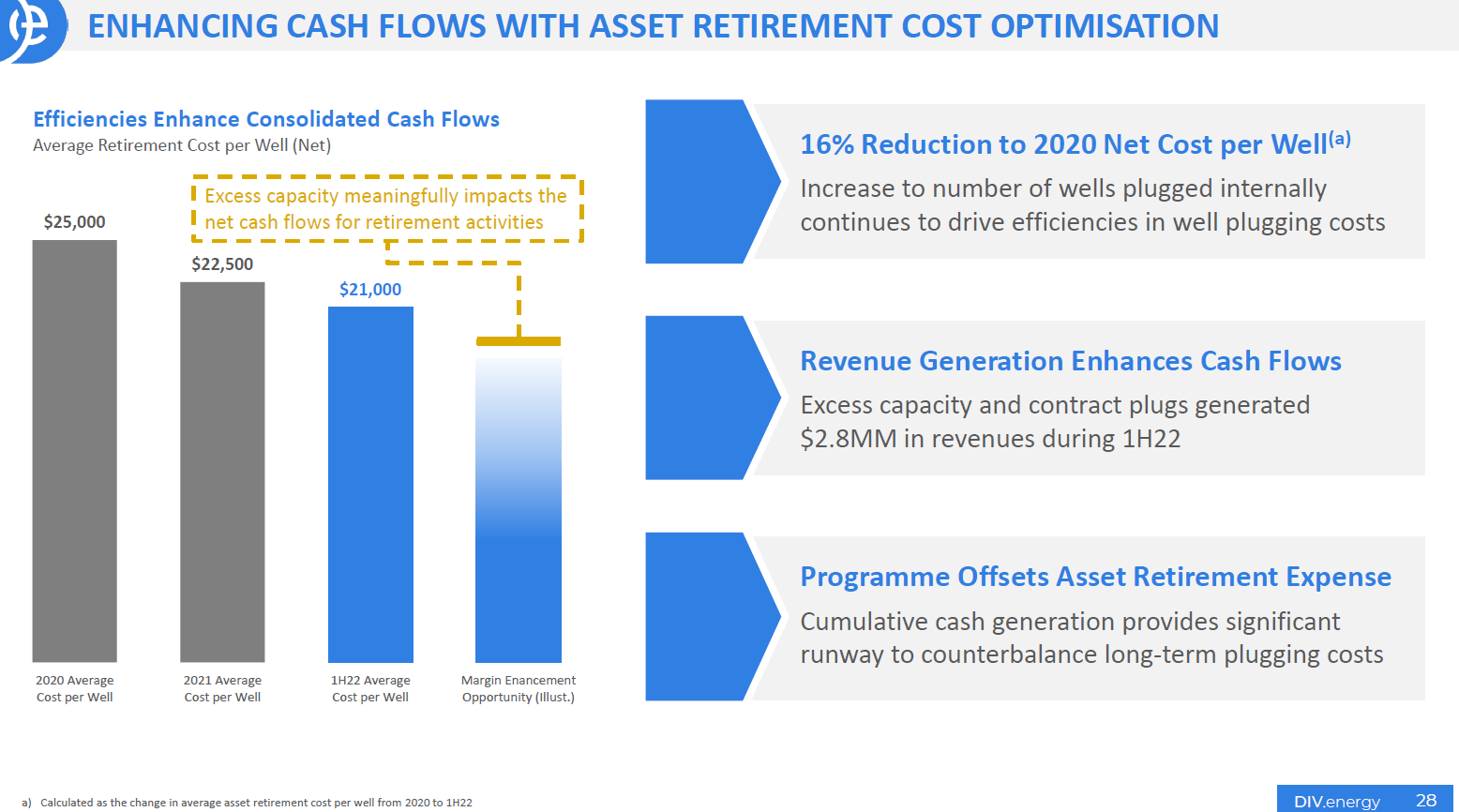 ENHANCING CASH FLOWS WITH ASSET RETIREMENT COST OPTIMISATION

Efficiencies Enhance Consolidated Cash Flows
Average Retirement Cost per Well (Net)

Excess capacity meaningfully impacts the net cash flows for retirement activities

$25,000

$22,500

$21,000

2020 Average Cost per Well

2021 Average Cost per Well

1H22 Average Cost per Well

Margin Enancement Opportunity (Illust.)

16% Reduction to 2020 Net Cost per Well$^{(a)}$
Increase to number of wells plugged internally continues to drive efficiencies in well plugging costs

Revenue Generation Enhances Cash Flows
Excess capacity and contract plugs generated $2.8MM in revenues during 1H22

Programme Offsets Asset Retirement Expense
Cumulative cash generation provides significant runway to counterbalance long-term plugging costs

a) Calculated as the change in average asset retirement cost per well from 2020 to 1H22

DIV.energy 28